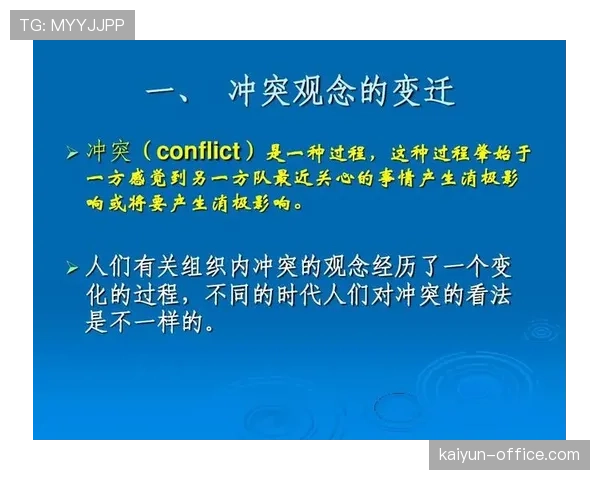 TG: MYYJJPP

一、 冲突观念的变迁

➢ 冲突（conflict）是一种过程，这种过程肇始于一方感觉到另一方队最近关心的事情产生消极影响或将要产生消极影响。

➢ 人们有关组织内冲突的观念经历了一个变化的过程，不同的时代人们对冲突的看法是不一样的。

kaiyun-office.com